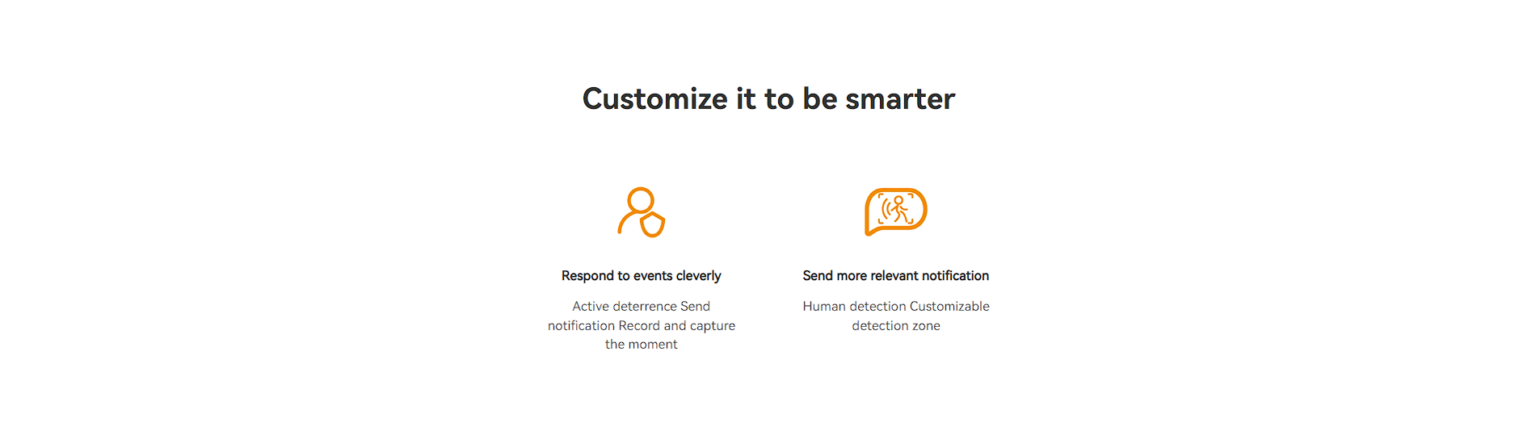 Customize it to be smarter

Respond to events cleverly

Active deterrence Send notification Record and capture the moment

Send more relevant notification

Human detection Customizable detection zone